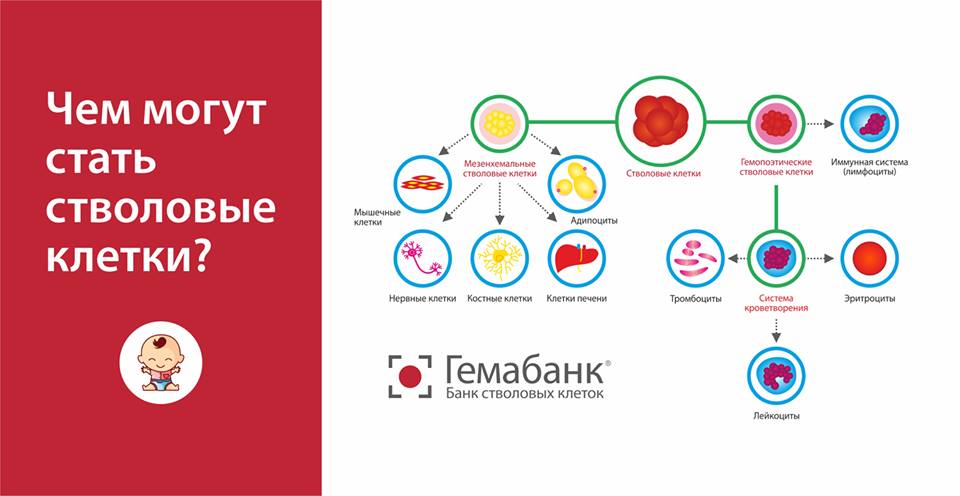 Чем могут стать стволовые клетки?

Мезенхемальные стволовые клетки

Стволовые клетки

Гемопоэтические стволовые клетки

Иммунная система (лимфоциты)

Мышечные клетки

Адипоциты

Нервные клетки

Костные клетки

Клетки печени

Тромбоциты

Система кроветворения

Эритроциты

Лейкоциты

Гемабанк®
Банк стволовых клеток